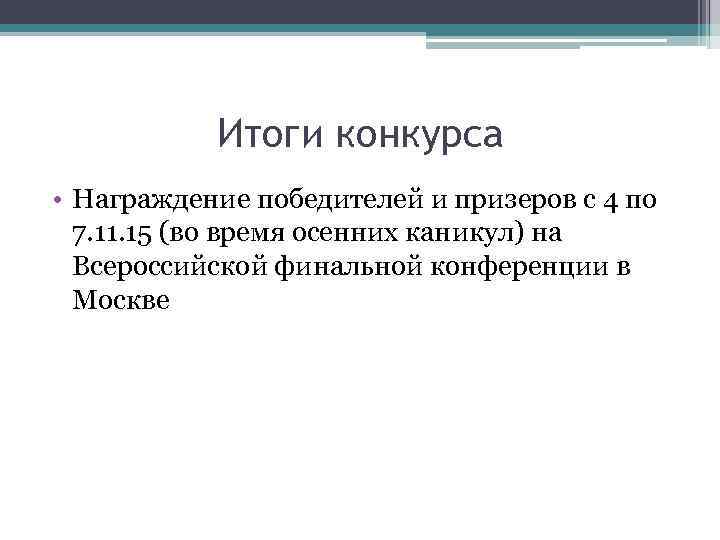 Итоги конкурса

• Награждение победителей и призеров с 4 по 7.11.15 (во время осенних каникул) на Всероссийской финальной конференции в Москве